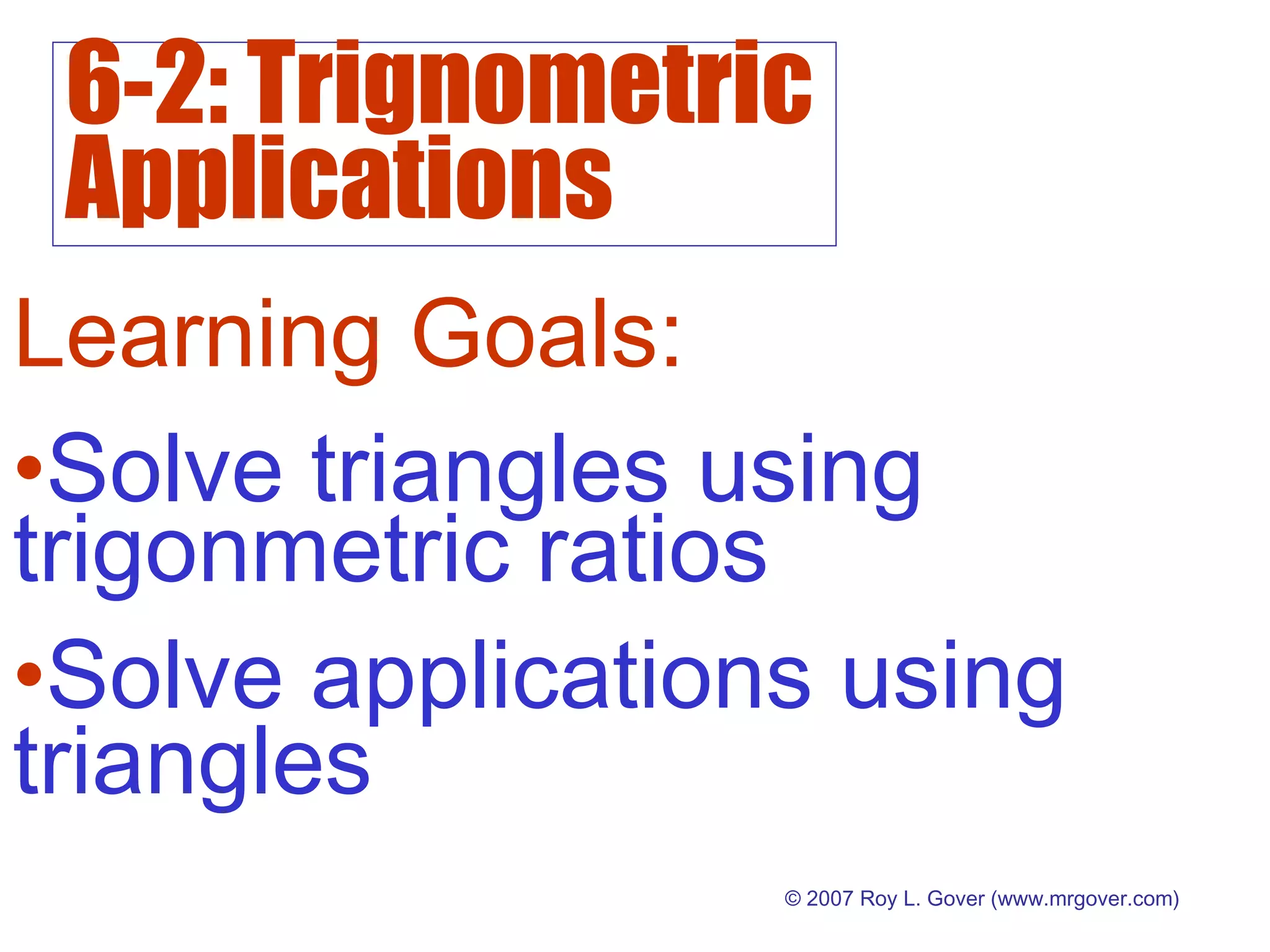 6-2: Trignometric Applications

Learning Goals:

•Solve triangles using trigonmetric ratios

•Solve applications using triangles

© 2007 Roy L. Gover (www.mrgover.com)